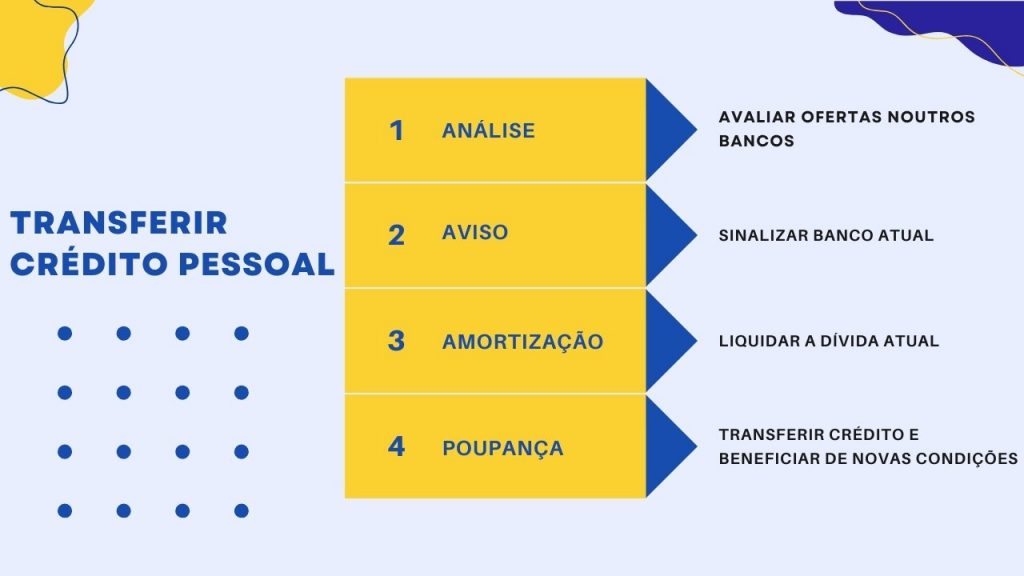 TRANSFERIR CRÉDITO PESSOAL

1 ANÁLISE

AVALIAR OFERTAS NOUTROS BANCOS

2 AVISO

SINALIZAR BANCO ATUAL

3 AMORTIZAÇÃO

LIQUIDAR A DÍVIDA ATUAL

4 POUPANÇA

TRANSFERIR CRÉDITO E BENEFICIAR DE NOVAS CONDIÇÕES